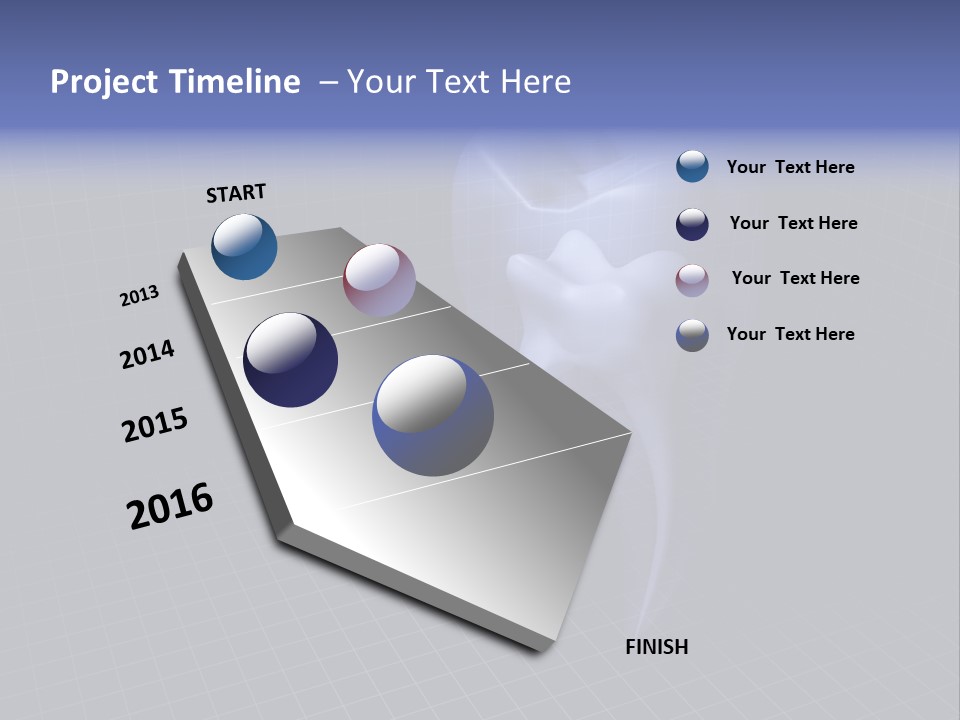 Project Timeline – Your Text Here

START

2013

2014

2015

2016

FINISH

Your Text Here

Your Text Here

Your Text Here

Your Text Here